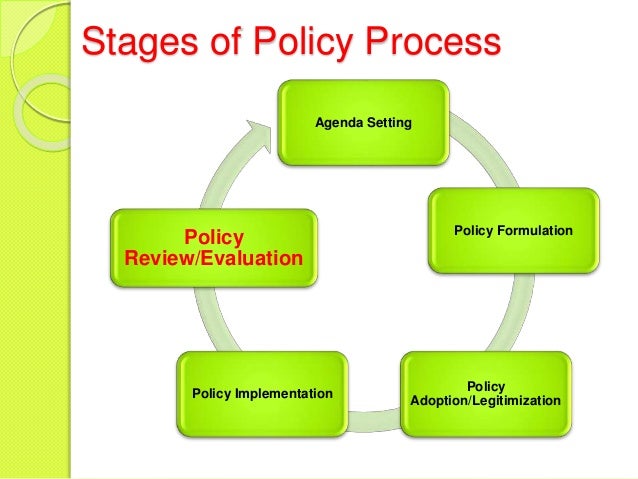 Stages of Policy Process

Agenda Setting

Policy Formulation

Policy Adoption/Legitimization

Policy Implementation

Policy Review/Evaluation